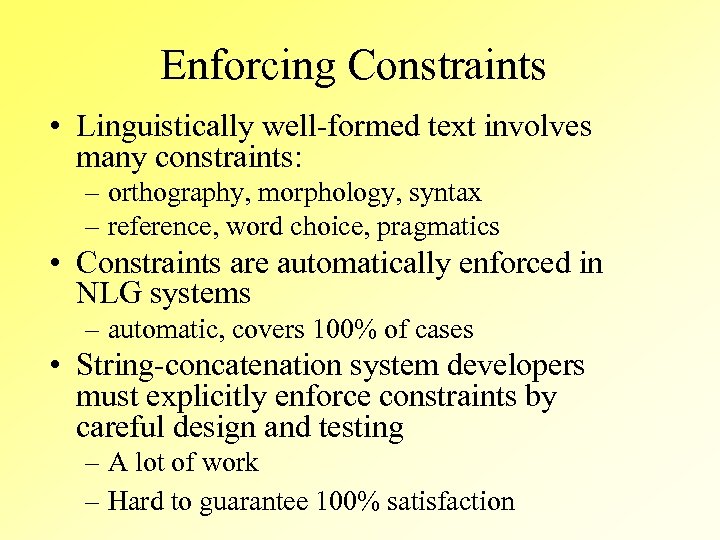 Enforcing Constraints

• Linguistically well-formed text involves many constraints:
– orthography, morphology, syntax
– reference, word choice, pragmatics

• Constraints are automatically enforced in NLG systems
– automatic, covers 100% of cases

• String-concatenation system developers must explicitly enforce constraints by careful design and testing
– A lot of work
– Hard to guarantee 100% satisfaction